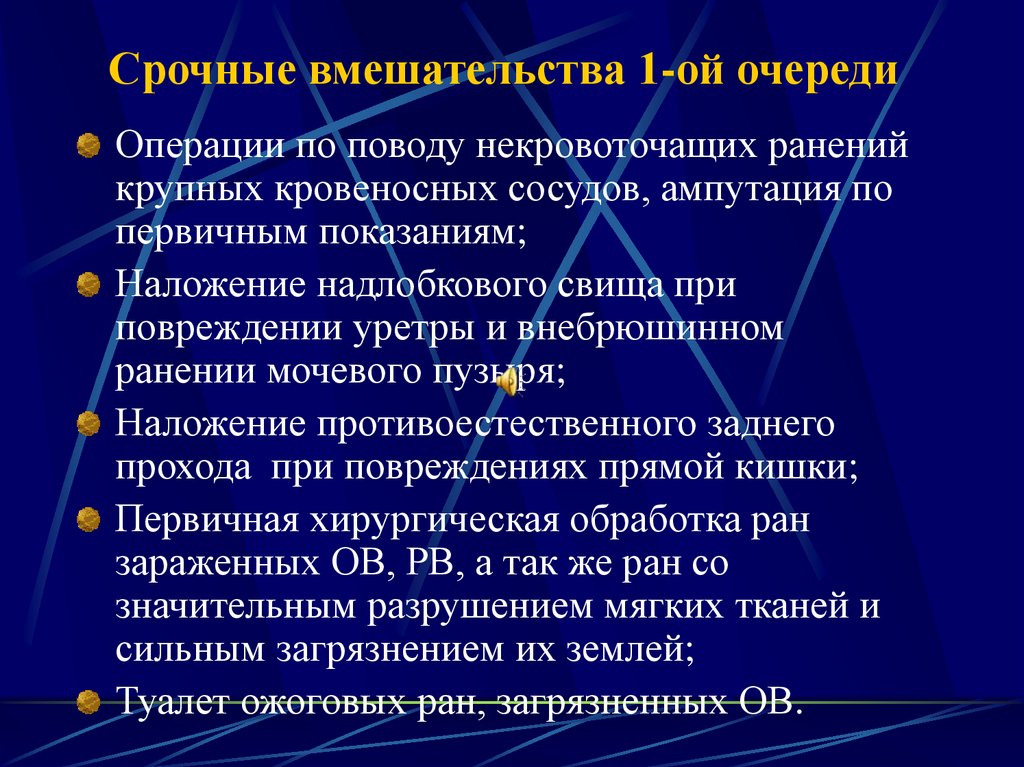 Срочные вмешательства 1-ой очереди

Операции по поводу некровоточащих ранений крупных кровеносных сосудов, ампутация по первичным показаниям;

Наложение надлобкового свища при повреждении уретры и внебрюшинном ранении мочевого пузыря;

Наложение противоестественного заднего прохода при повреждениях прямой кишки;

Первичная хирургическая обработка ран зараженных ОВ, РВ, а так же ран со значительным разрушением мягких тканей и сильным загрязнением их землей;

Туалет ожоговых ран, загрязненных ОВ.